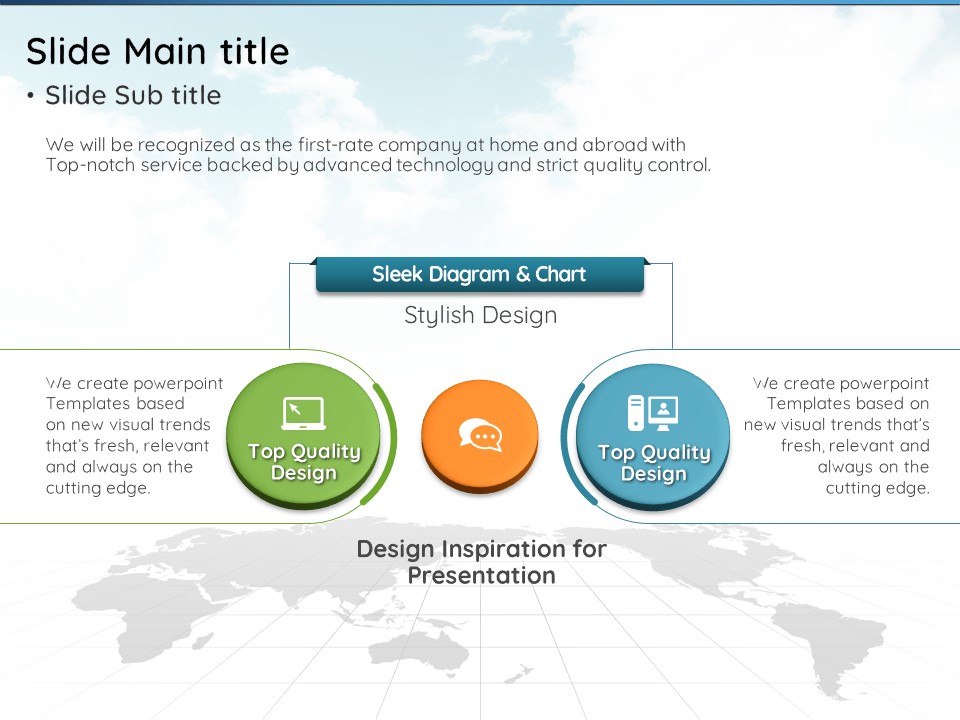 Slide Main title

• Slide Sub title

We will be recognized as the first-rate company at home and abroad with Top-notch service backed by advanced technology and strict quality control.

Sleek Diagram & Chart

Stylish Design

We create powerpoint Templates based on new visual trends that's fresh, relevant and always on the cutting edge.

Top Quality Design

Top Quality Design

We create powerpoint Templates based on new visual trends that's fresh, relevant and always on the cutting edge.

Design Inspiration for Presentation